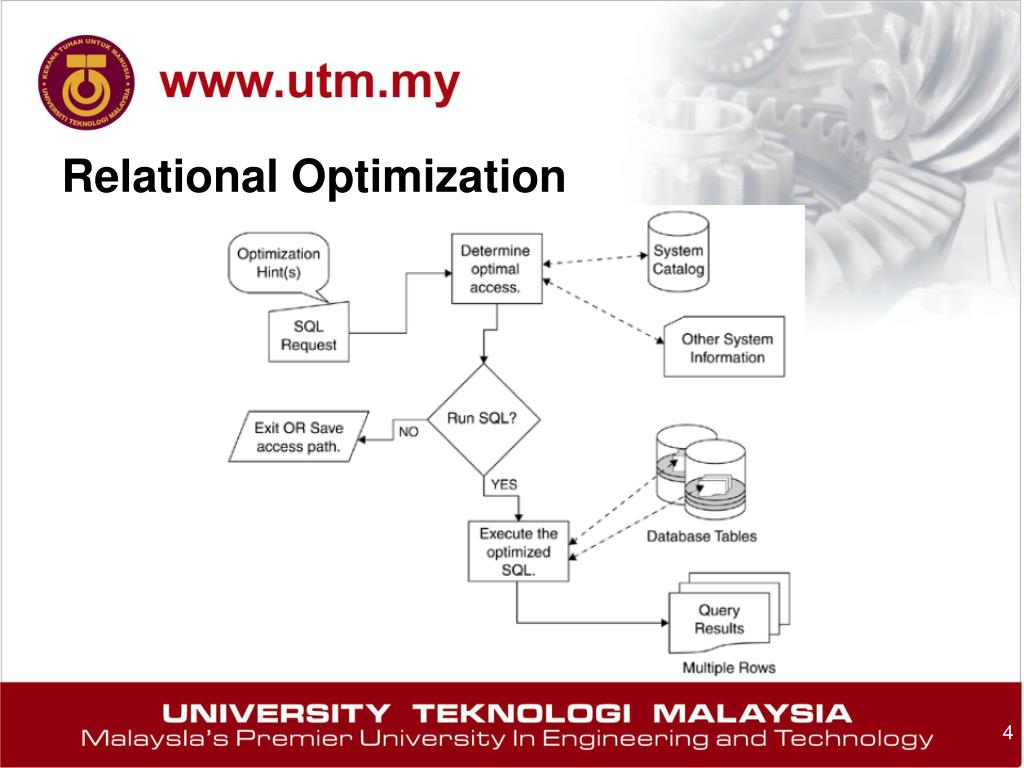 KERANA TUHAN UNTUK MANUSIA
UNIVERSITI TEKNOLOGI MALAYSIA

www.utm.my

Relational Optimization

Optimization Hint(s)

SQL Request

Determine optimal access.

System Catalog

Other System Information

Run SQL?

NO

Exit OR Save access path.

YES

Execute the optimized SQL.

Database Tables

Query Results

Multiple Rows

UNIVERSITY TEKNOLOGI MALAYSIA
Malaysia's Premier University In Engineering and Technology

4